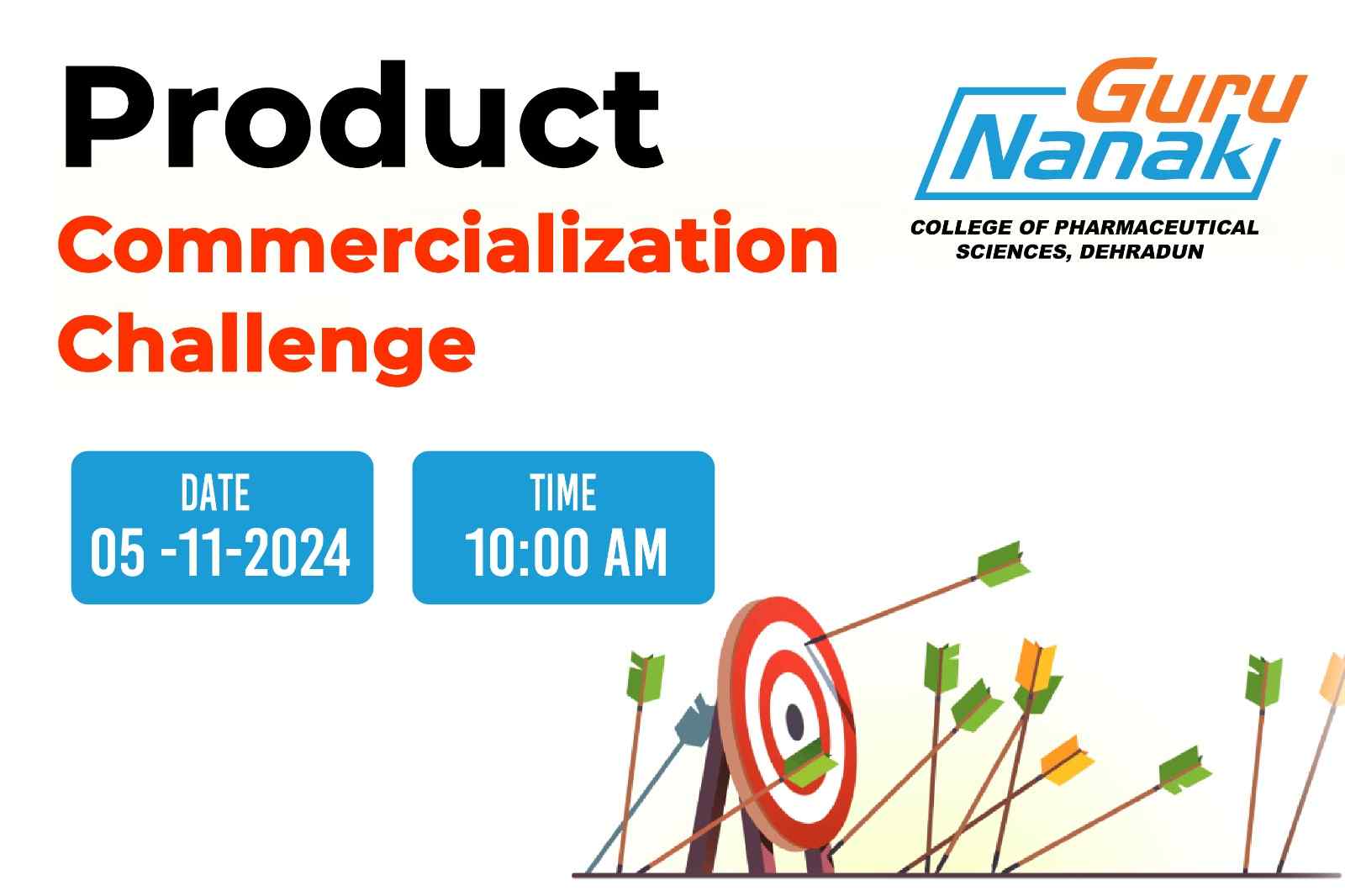 Product
Commercialization
Challenge

Guru
Nanak
COLLEGE OF PHARMACEUTICAL SCIENCES, DEHRADUN

DATE
05 -11-2024

TIME
10:00 AM